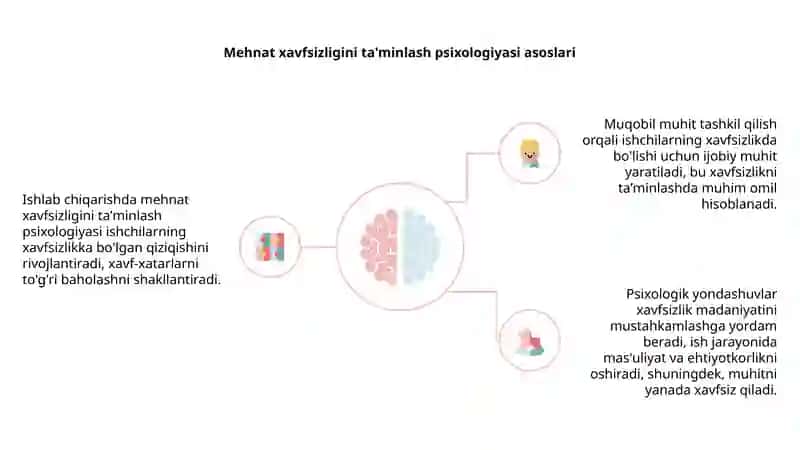 Mehnat xavfsizligini ta'minlash psixologiyasi asoslari

Ishlab chiqarishda mehnat xavfsizligini ta'minlash psixologiyasi ishchilarning xavfsizlikka bo'lgan qiziqishini rivojlantiradi, xavf-xatarlarni to'g'ri baholashni shakllantiradi.

Muqobil muhit tashkil qilish orqali ishchilarning xavfsizlikda bo'lishi uchun ijobiy muhit yaratiladi, bu xavfsizlikni ta'minlashda muhim omil hisoblanadi.

Psixologik yondashuvlar xavfsizlik madaniyatini mustahkamlashga yordam beradi, ish jarayonida mas'uliyat va ehtiyotkorlikni oshiradi, shuningdek, muhitni yanada xavfsiz qiladi.